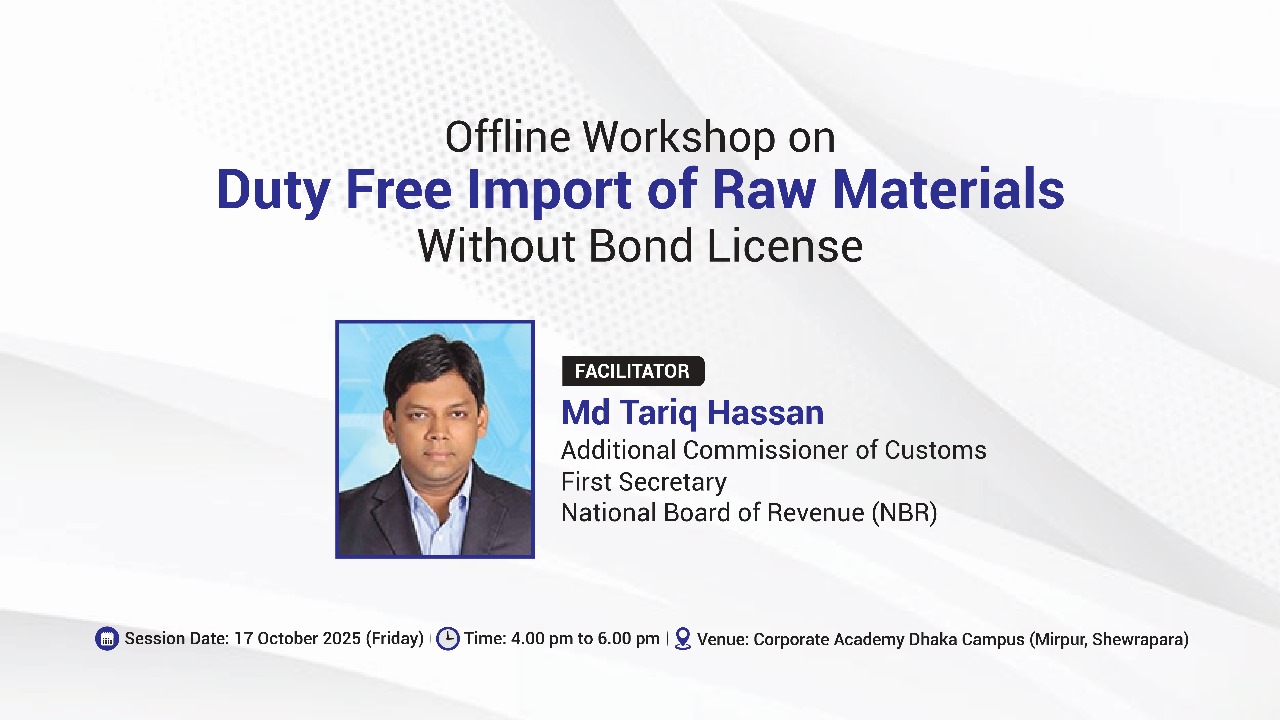 Offline Workshop on
Duty Free Import of Raw Materials
Without Bond License

FACILITATOR
Md Tariq Hassan
Additional Commissioner of Customs
First Secretary
National Board of Revenue (NBR)

Session Date: 17 October 2025 (Friday) | Time: 4.00 pm to 6.00 pm | Venue: Corporate Academy Dhaka Campus (Mirpur, Shewrapara)